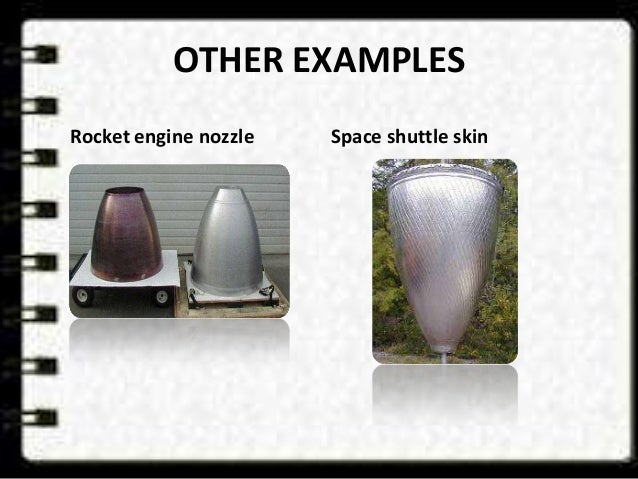 OTHER EXAMPLES

Rocket engine nozzle

Space shuttle skin